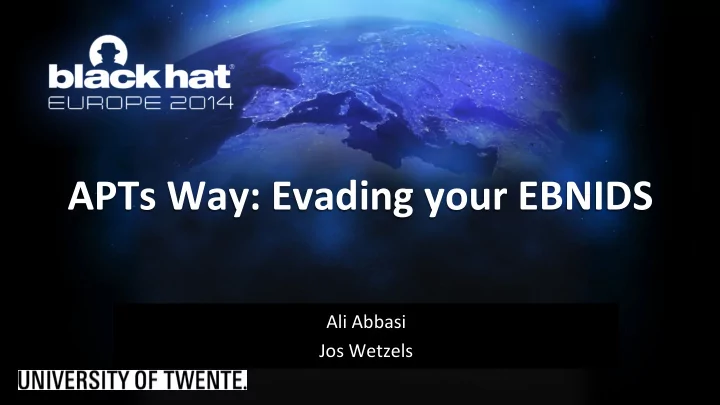 black hat
EUROPE 2014

APTs Way: Evading your EBNIDS

Ali Abbasi
Jos Wetzels

UNIVERSITY OF TWENTE.